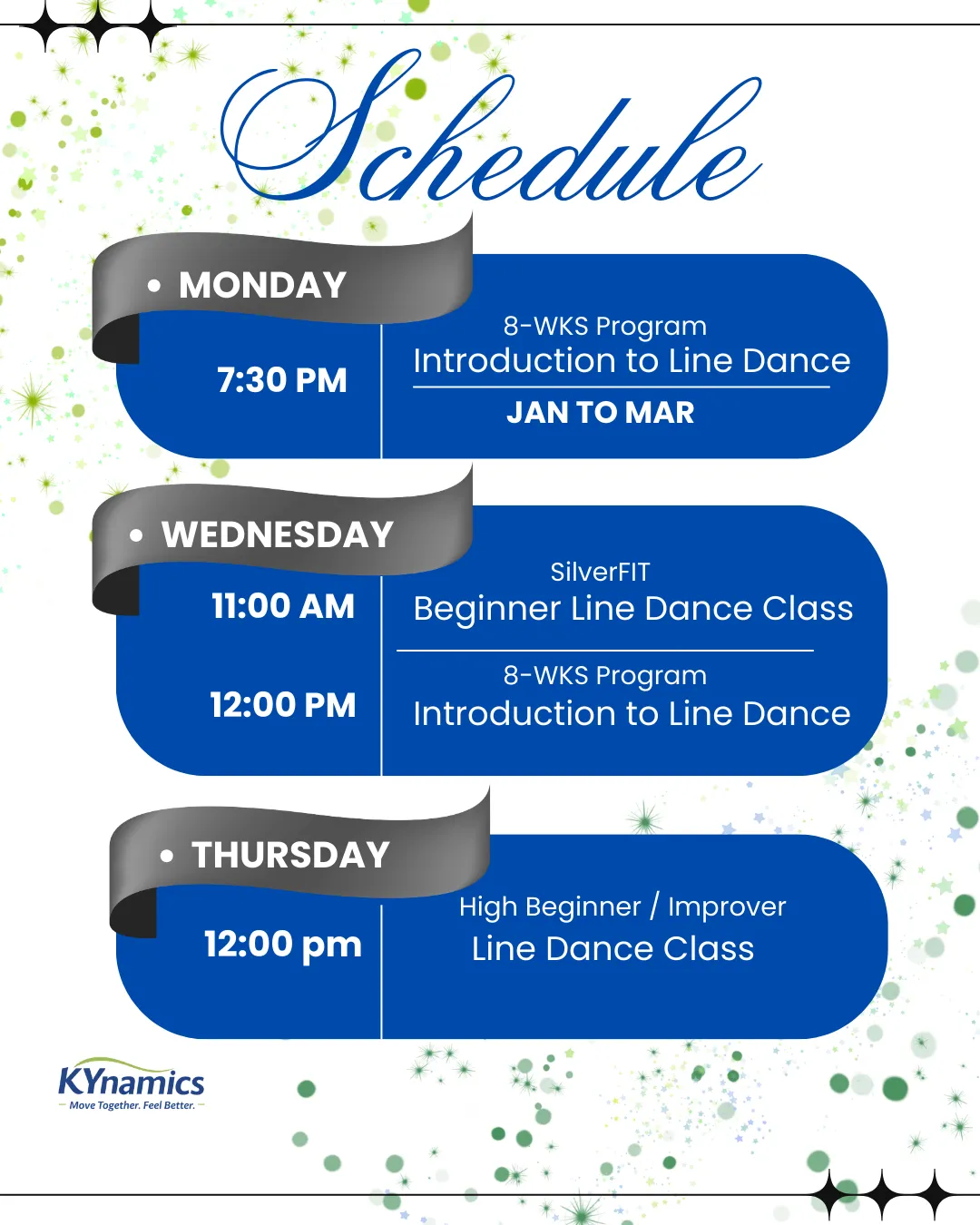 Schedule

• MONDAY

7:30 PM

8-WKS Program
Introduction to Line Dance

JAN TO MAR

• WEDNESDAY

11:00 AM

SilverFIT
Beginner Line Dance Class

12:00 PM

8-WKS Program
Introduction to Line Dance

• THURSDAY

12:00 pm

High Beginner / Improver
Line Dance Class

KYnamics
Move Together. Feel Better.